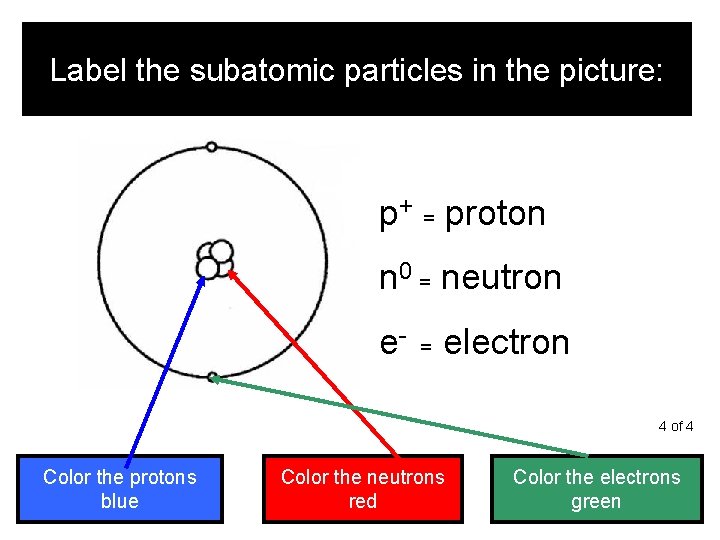 Label the subatomic particles in the picture:

$p^+$ = proton

$n^0$ = neutron

$e^-$ = electron

4 of 4

Color the protons blue

Color the neutrons red

Color the electrons green